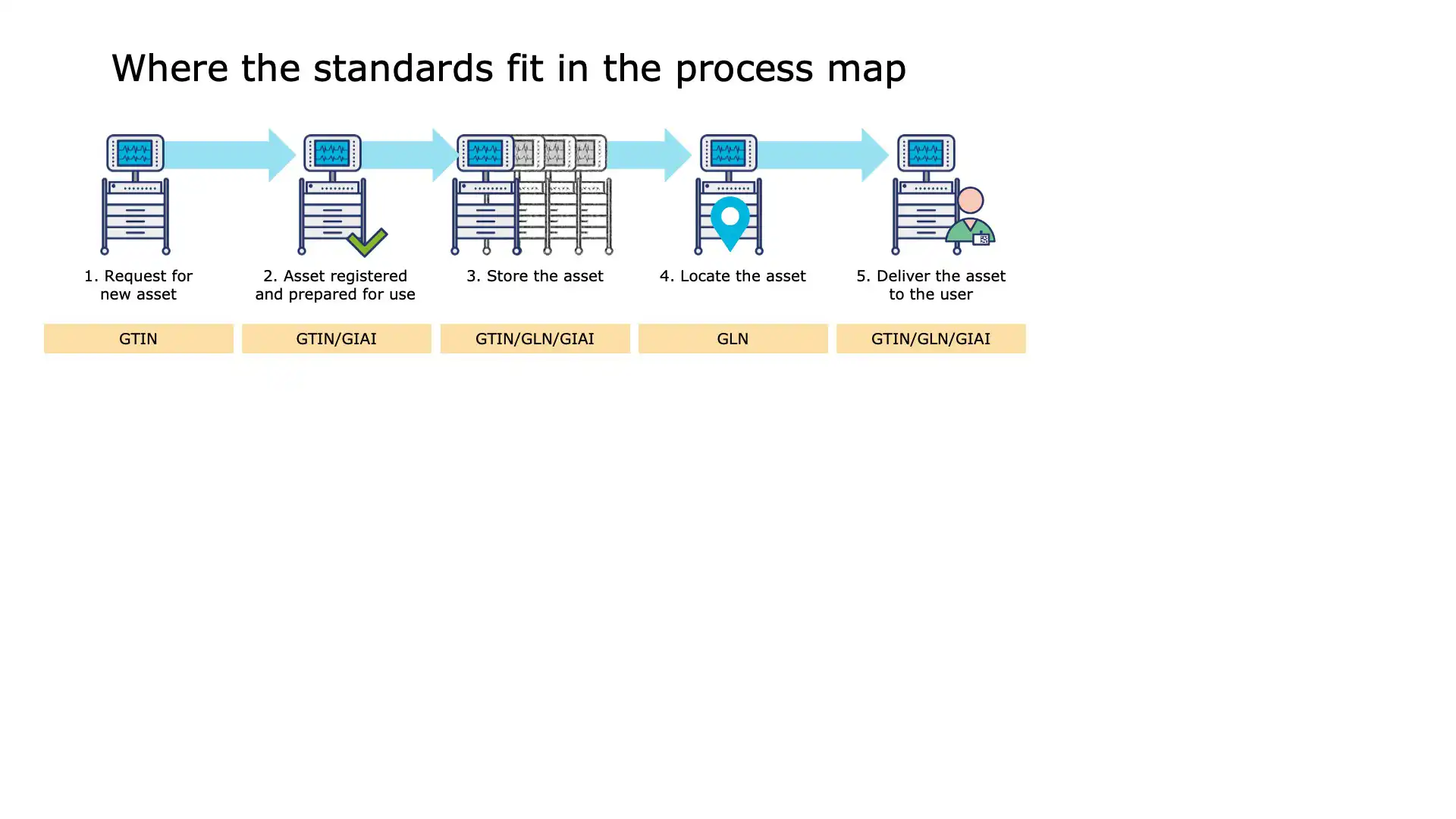 Where the standards fit in the process map

1. Request for new asset

2. Asset registered and prepared for use

3. Store the asset

4. Locate the asset

5. Deliver the asset to the user

GTIN

GTIN/GIAI

GTIN/GLN/GIAI

GLN

GTIN/GLN/GIAI